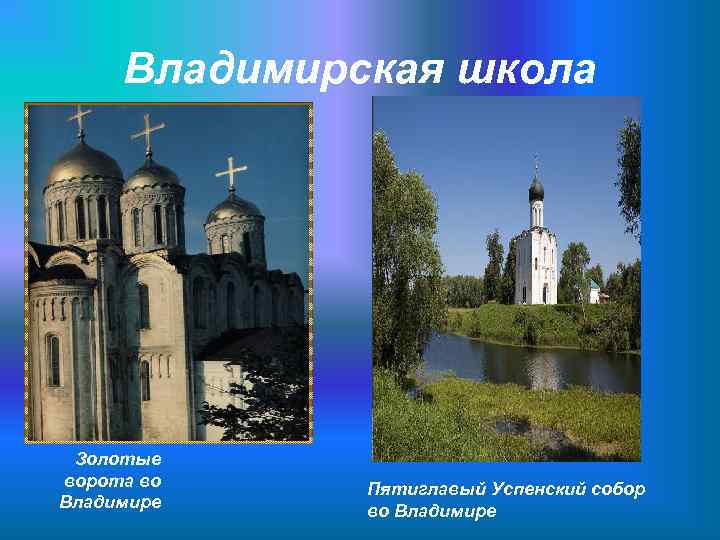 Владимирская школа

Золотые ворота во Владимире

Пятиглавый Успенский собор во Владимире